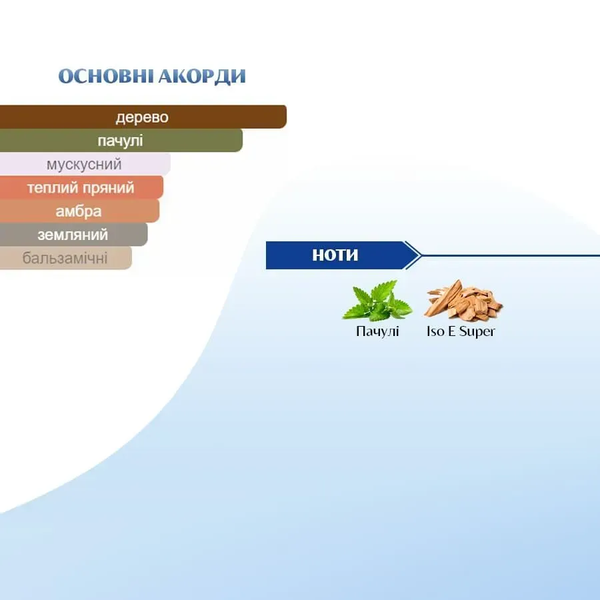 ОСНОВНІ АКОРДИ

дерево
пачулі
мускусний
теплий пряний
амбра
земляний
бальзамічні

НОТИ

Пачулі
Iso E Super